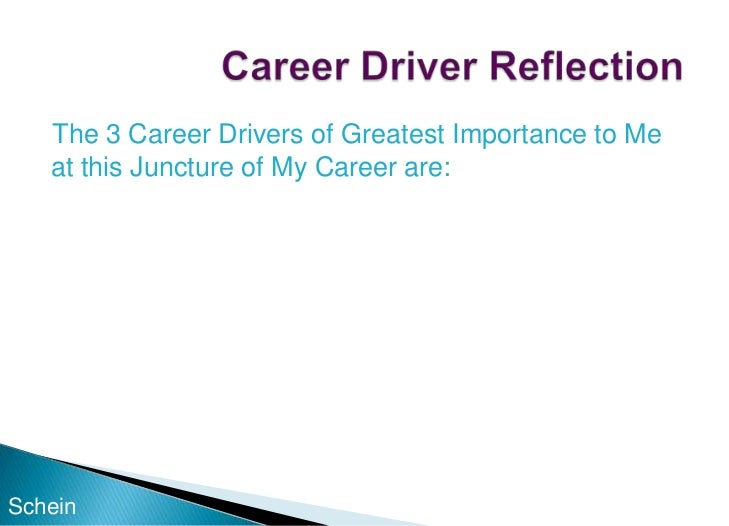 Career Driver Reflection

The 3 Career Drivers of Greatest Importance to Me at this Juncture of My Career are:

Schein